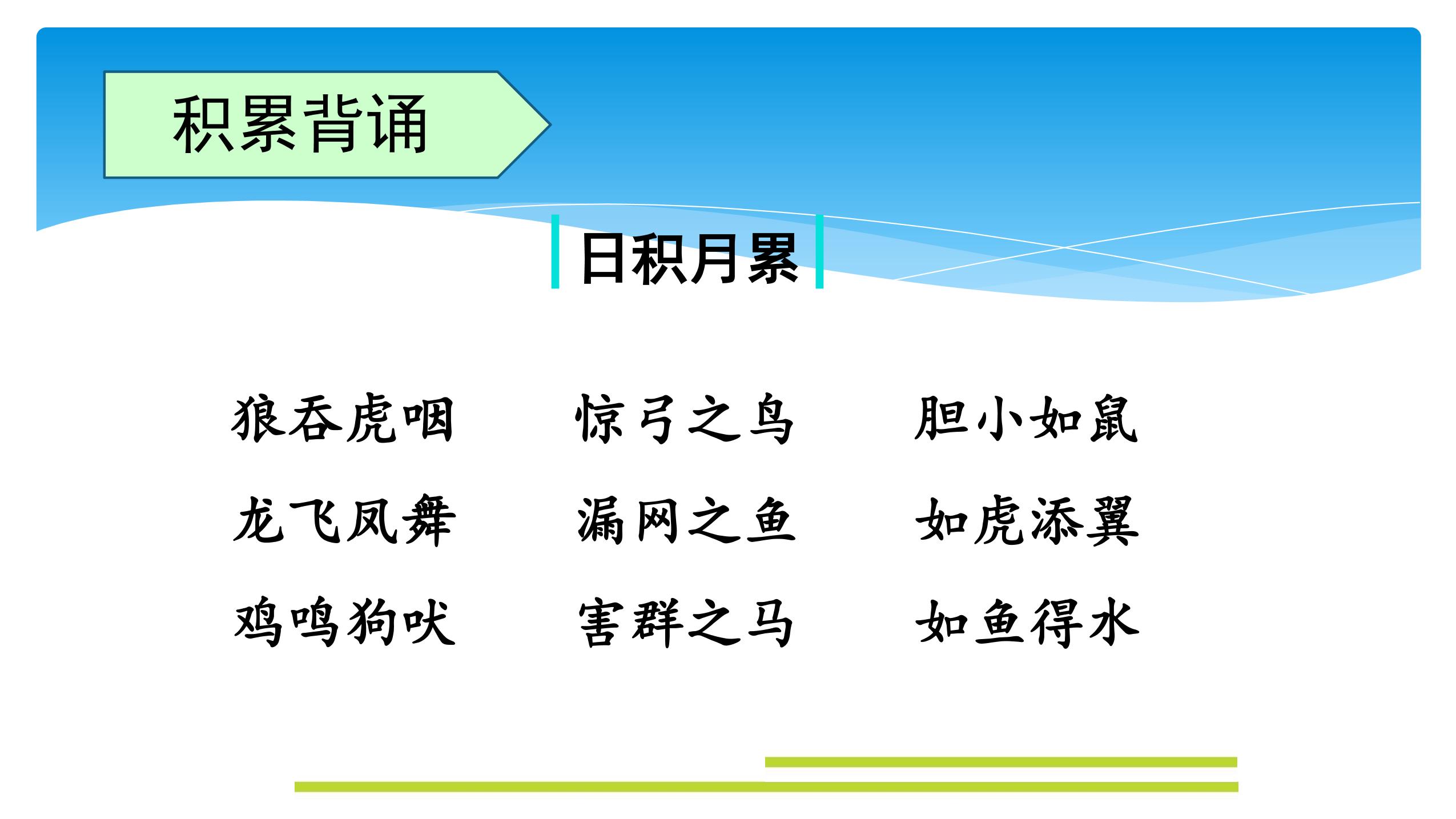 积累背诵

日积月累

狼吞虎咽　惊弓之鸟　胆小如鼠

龙飞凤舞　漏网之鱼　如虎添翼

鸡鸣狗吠　害群之马　如鱼得水